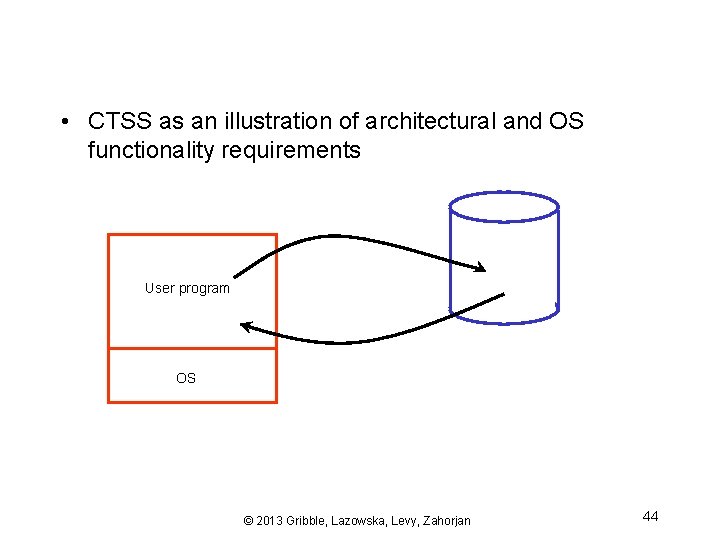 • CTSS as an illustration of architectural and OS functionality requirements

User program

OS

© 2013 Gribble, Lazowska, Levy, Zahorjan

44